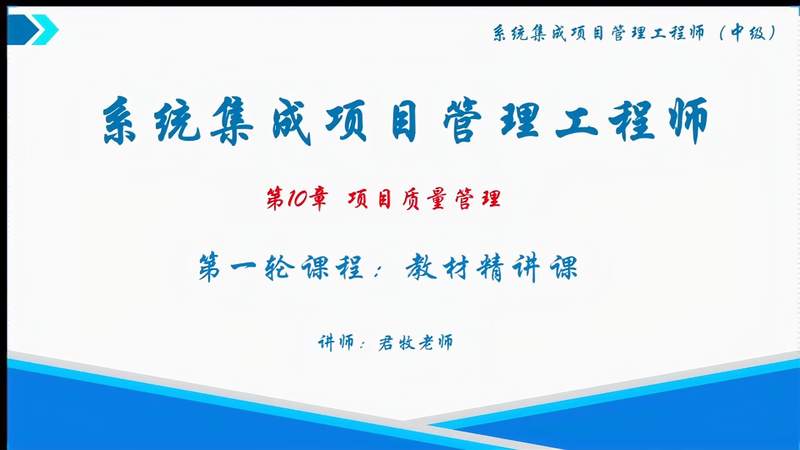 系统集成项目管理工程师（中级）

系统集成项目管理工程师

第10章 项目质量管理

第一轮课程：教材精讲课

讲师：君牧老师